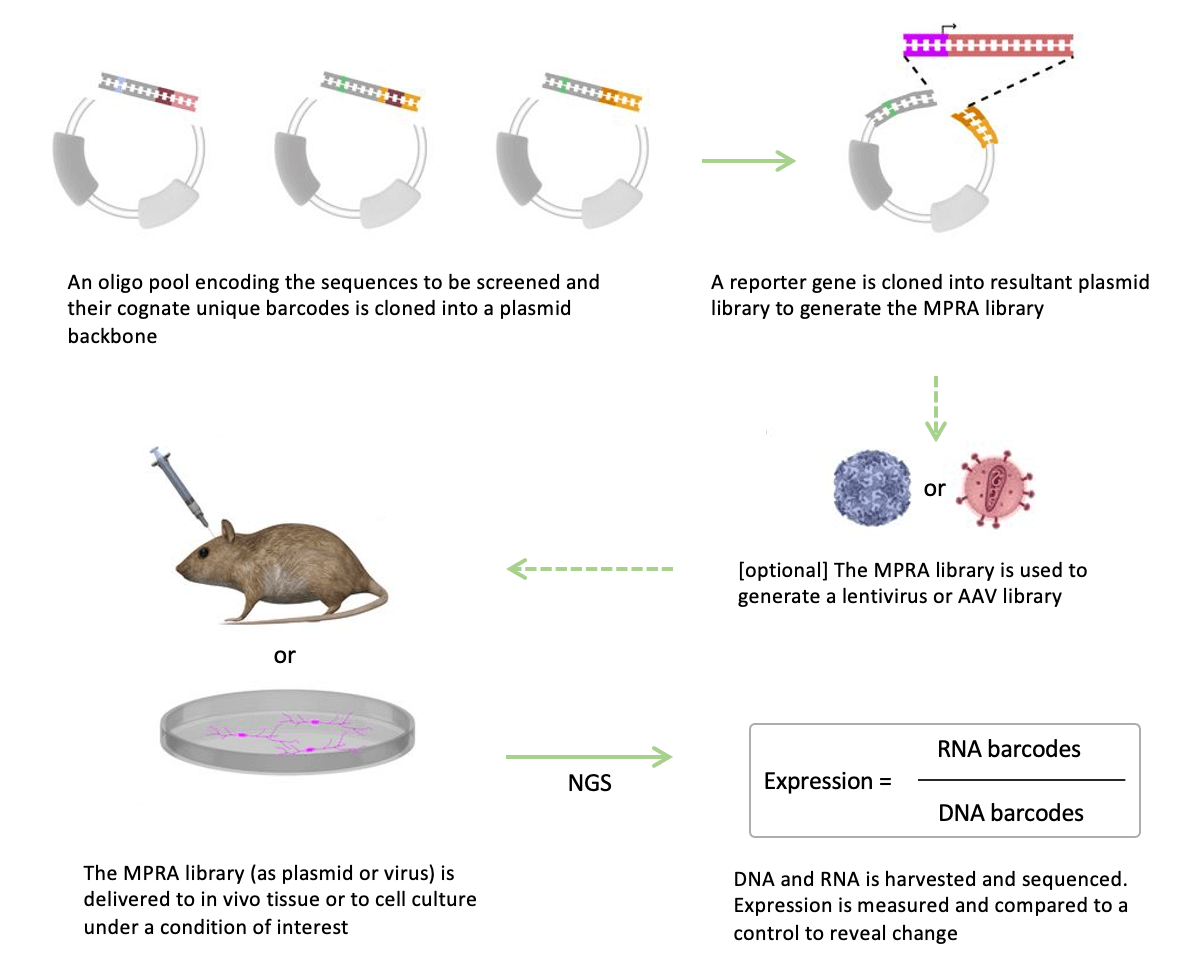 An oligo pool encoding the sequences to be screened and their cognate unique barcodes is cloned into a plasmid backbone

A reporter gene is cloned into resultant plasmid library to generate the MPRA library

or

[optional] The MPRA library is used to generate a lentivirus or AAV library

or

NGS

Expression = $\frac{\text{RNA barcodes}}{\text{DNA barcodes}}$

The MPRA library (as plasmid or virus) is delivered to in vivo tissue or to cell culture under a condition of interest

DNA and RNA is harvested and sequenced. Expression is measured and compared to a control to reveal change